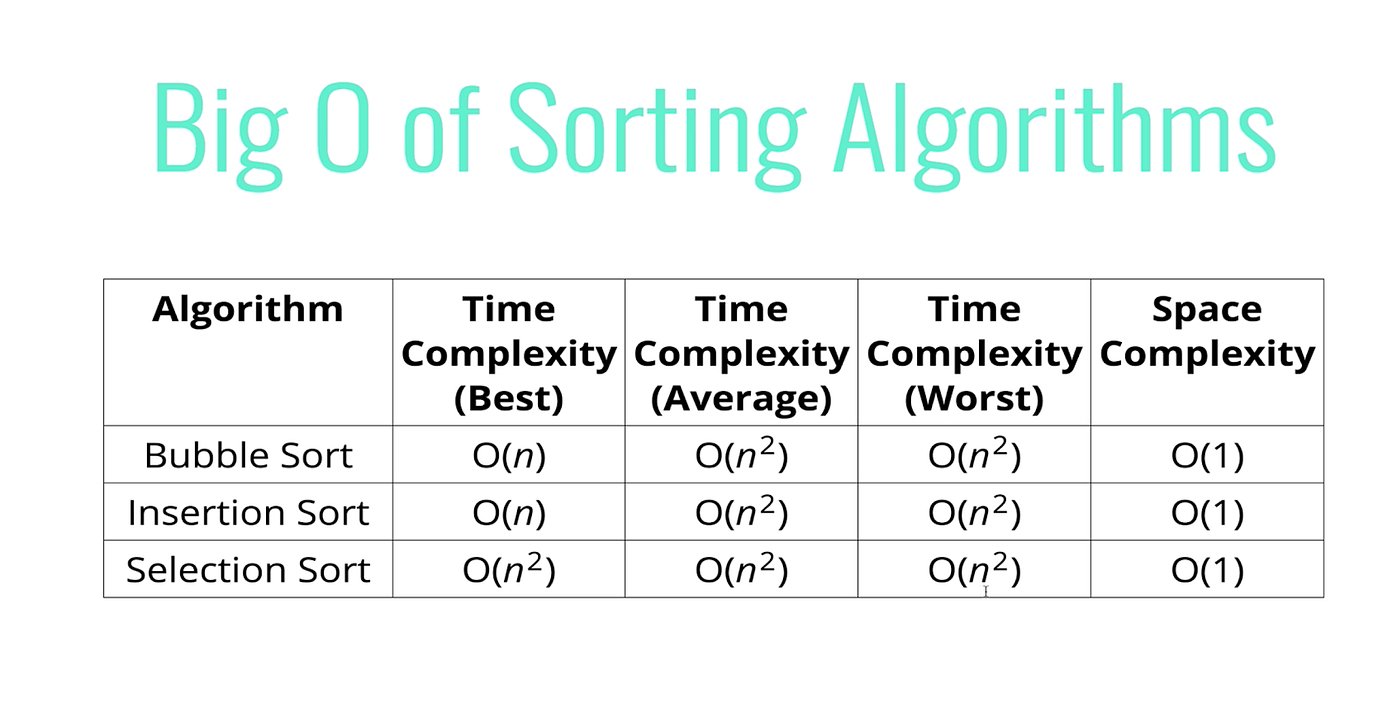 Big O of Sorting Algorithms

| Algorithm | Time Complexity (Best) | Time Complexity (Average) | Time Complexity (Worst) | Space Complexity |
|---|---|---|---|---|
| Bubble Sort | $O(n)$ | $O(n^2)$ | $O(n^2)$ | $O(1)$ |
| Insertion Sort | $O(n)$ | $O(n^2)$ | $O(n^2)$ | $O(1)$ |
| Selection Sort | $O(n^2)$ | $O(n^2)$ | $O(n^2)$ | $O(1)$ |